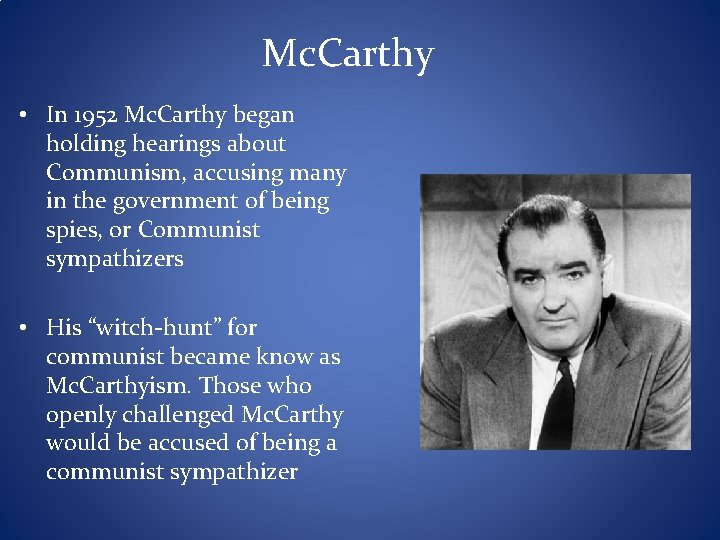 McCarthy

• In 1952 McCarthy began holding hearings about Communism, accusing many in the government of being spies, or Communist sympathizers

• His “witch-hunt” for communist became know as McCarthyism. Those who openly challenged McCarthy would be accused of being a communist sympathizer